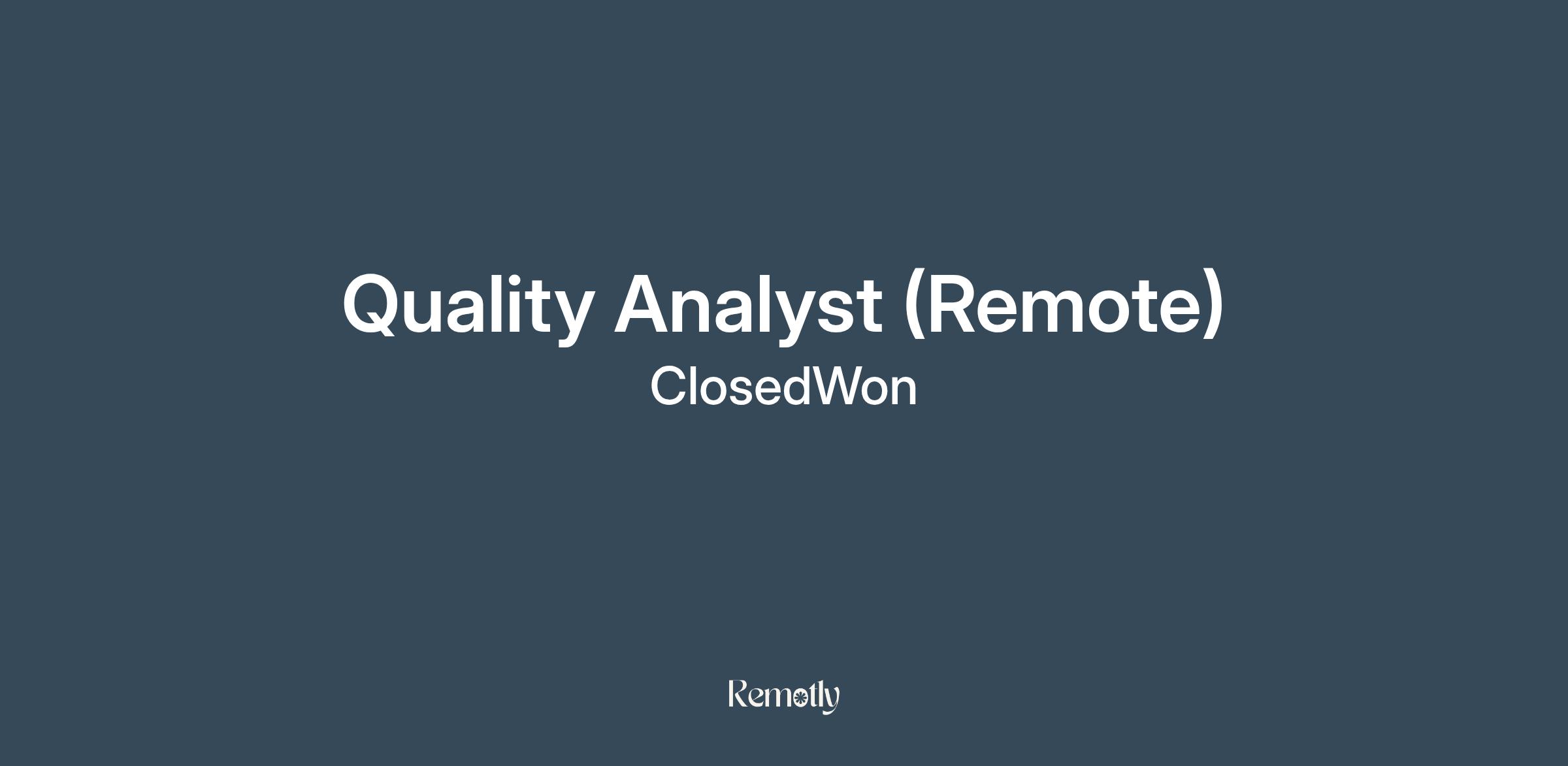 Quality Analyst (Remote)
ClosedWon

Remotly